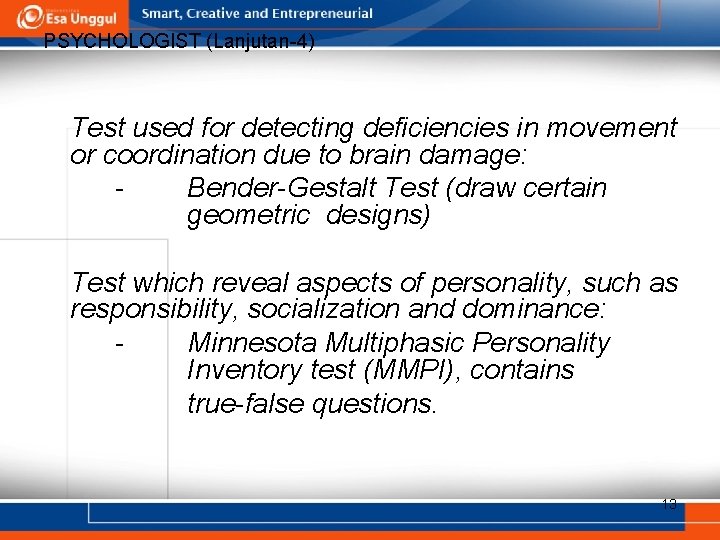 Esa Unggul Smart, Creative and Entrepreneurial

PSYCHOLOGIST (Lanjutan-4)

Test used for detecting deficiencies in movement or coordination due to brain damage:
- Bender-Gestalt Test (draw certain geometric designs)

Test which reveal aspects of personality, such as responsibility, socialization and dominance:
- Minnesota Multiphasic Personality Inventory test (MMPI), contains true-false questions.

13